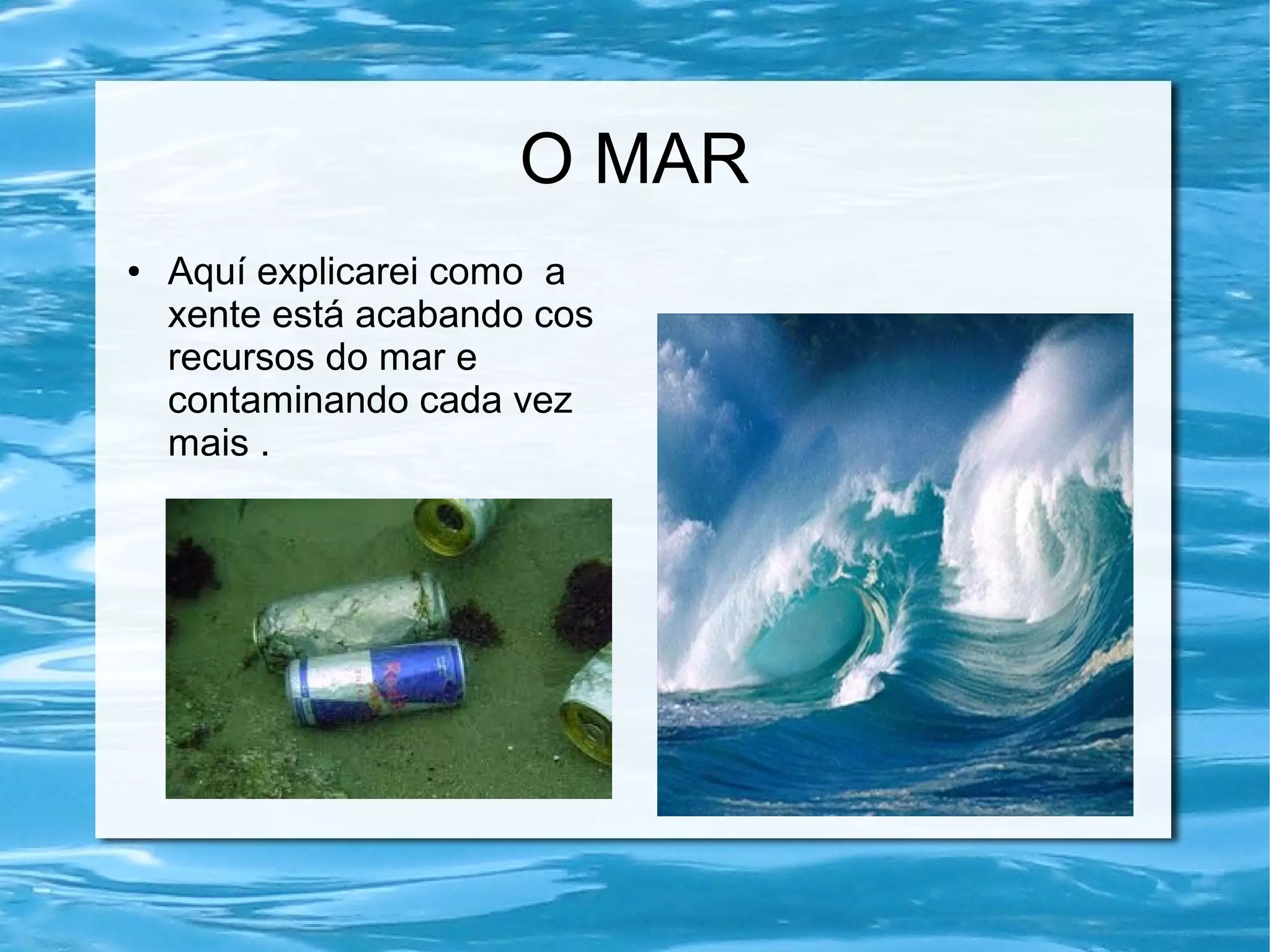 O MAR

• Aquí explicarei como  a xente está acabando cos recursos do mar e contaminando cada vez mais .